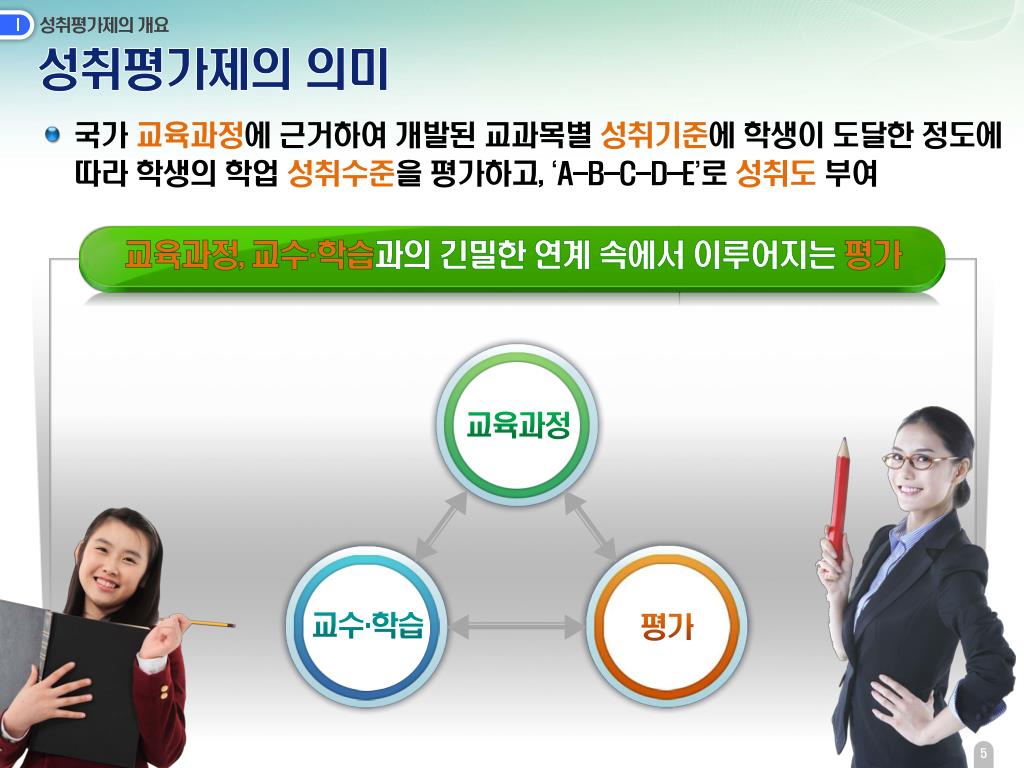 Ⅰ 성취평가제의 개요

성취평가제의 의미

국가 교육과정에 근거하여 개발된 교과목별 성취기준에 학생이 도달한 정도에 따라 학생의 학업 성취수준을 평가하고, 'A-B-C-D-E'로 성취도 부여

교육과정, 교수·학습과의 긴밀한 연계 속에서 이루어지는 평가

교육과정

교수·학습

평가

5